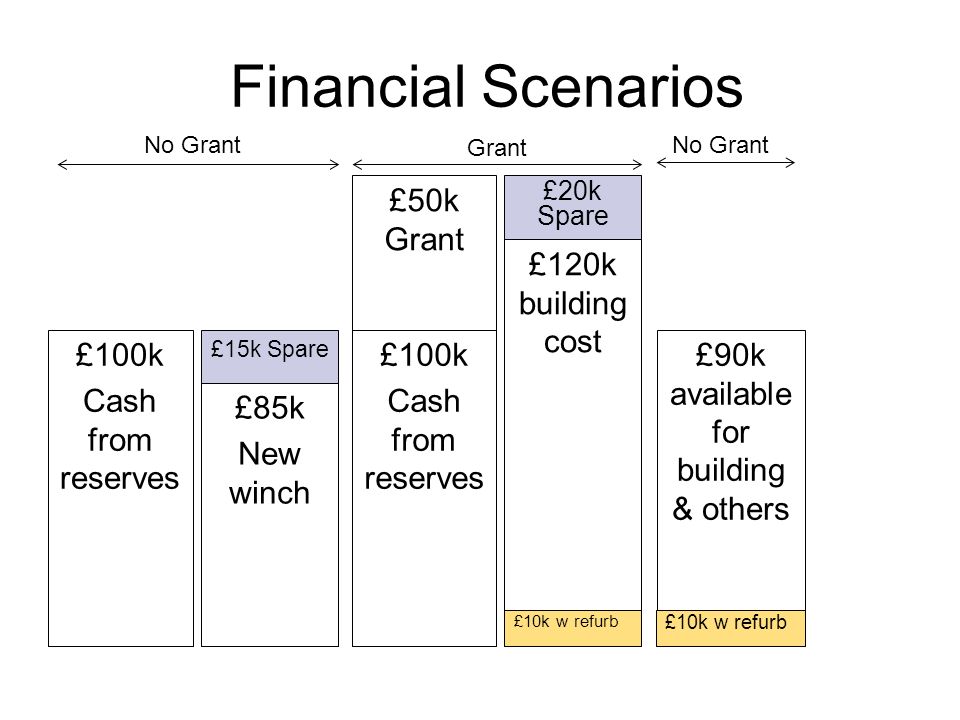 Financial Scenarios

No Grant

Grant

No Grant

£100k
Cash from reserves

£15k Spare

£85k
New winch

£50k
Grant

£100k
Cash from reserves

£20k Spare

£120k building cost

£10k w refurb

£90k available for building & others

£10k w refurb